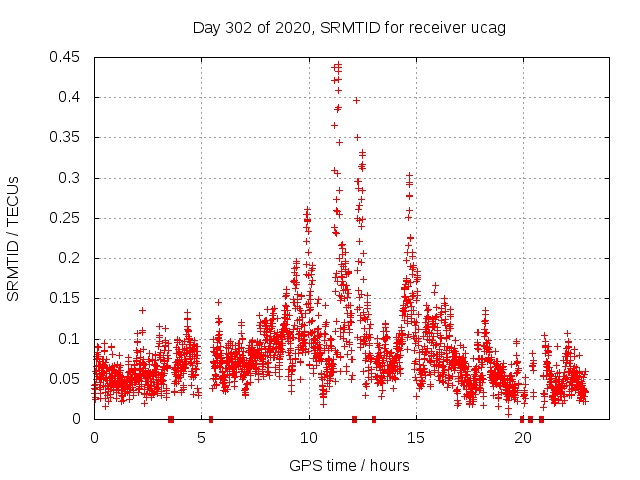 Day 302 of 2020, SRMTID for receiver ucag

SRMTID / TECUs

0.45
0.4
0.35
0.3
0.25
0.2
0.15
0.1
0.05
0

0
5
10
15
20

GPS time / hours